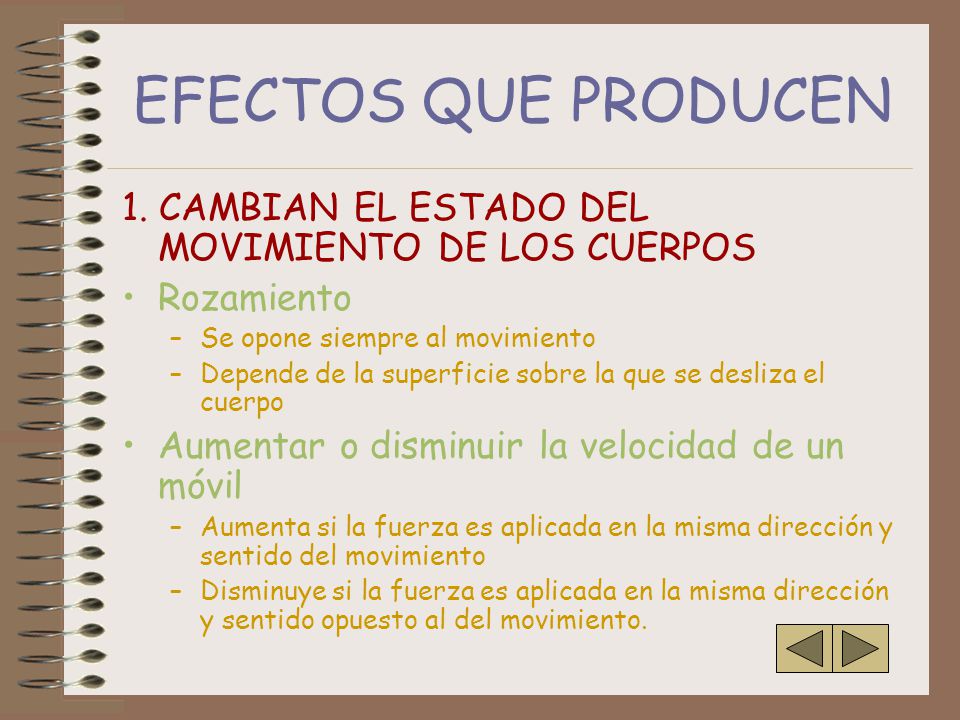 EFECTOS QUE PRODUCEN

1. CAMBIAN EL ESTADO DEL MOVIMIENTO DE LOS CUERPOS

• Rozamiento
– Se opone siempre al movimiento
– Depende de la superficie sobre la que se desliza el cuerpo

• Aumentar o disminuir la velocidad de un móvil
– Aumenta si la fuerza es aplicada en la misma dirección y sentido del movimiento
– Disminuye si la fuerza es aplicada en la misma dirección y sentido opuesto al del movimiento.